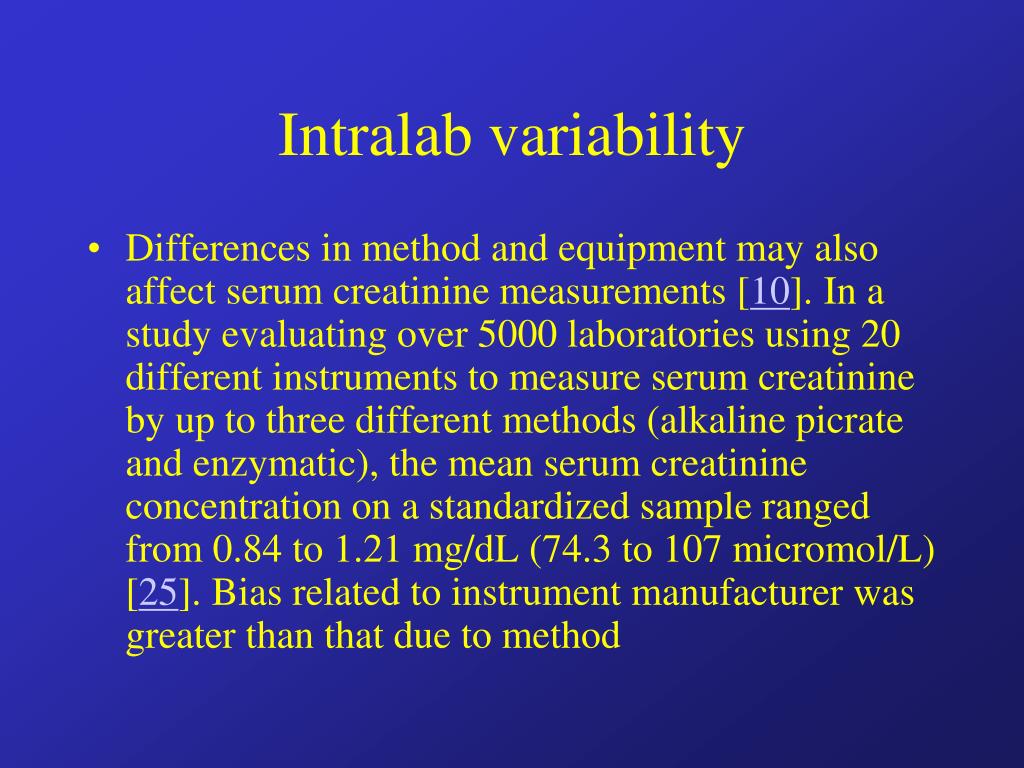 Intralab variability

• Differences in method and equipment may also affect serum creatinine measurements [10]. In a study evaluating over 5000 laboratories using 20 different instruments to measure serum creatinine by up to three different methods (alkaline picrate and enzymatic), the mean serum creatinine concentration on a standardized sample ranged from 0.84 to 1.21 mg/dL (74.3 to 107 micromol/L) [25]. Bias related to instrument manufacturer was greater than that due to method